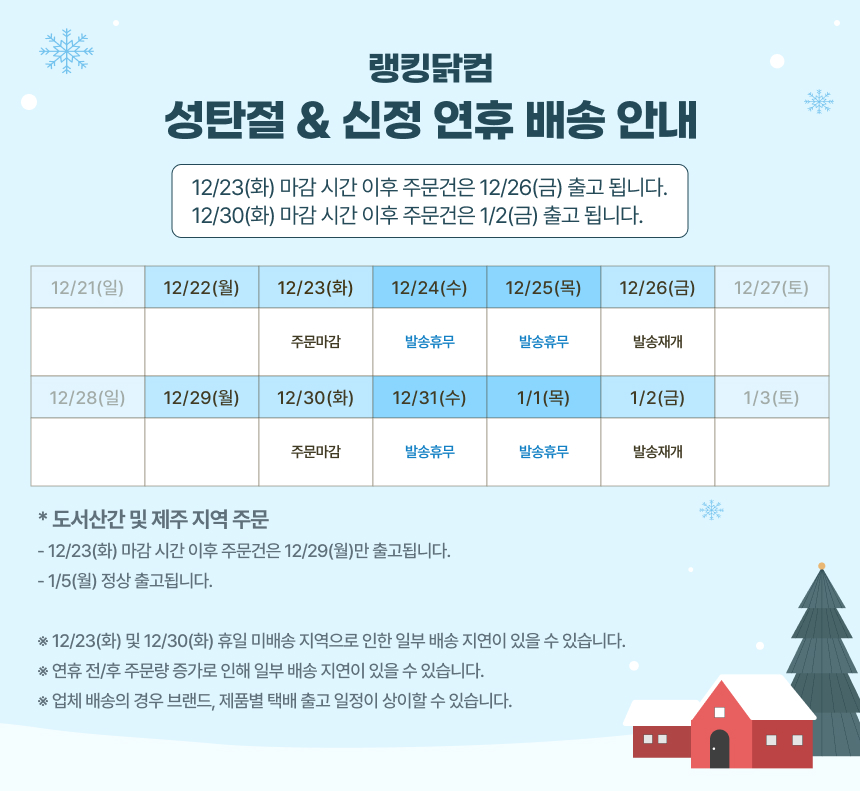 랭킹닭컴
성탄절 & 신정 연휴 배송 안내

12/23(화) 마감 시간 이후 주문건은 12/26(금) 출고 됩니다.
12/30(화) 마감 시간 이후 주문건은 1/2(금) 출고 됩니다.

| 12/21(일) | 12/22(월) | 12/23(화) | 12/24(수) | 12/25(목) | 12/26(금) | 12/27(토) |
|---|---|---|---|---|---|---|
| | | 주문마감 | 발송휴무 | 발송휴무 | 발송재개 | |
| 12/28(일) | 12/29(월) | 12/30(화) | 12/31(수) | 1/1(목) | 1/2(금) | 1/3(토) |
| | | 주문마감 | 발송휴무 | 발송휴무 | 발송재개 | |

* 도서산간 및 제주 지역 주문
- 12/23(화) 마감 시간 이후 주문건은 12/29(월)만 출고됩니다.
- 1/5(월) 정상 출고됩니다.

※ 12/23(화) 및 12/30(화) 휴일 미배송 지역으로 인한 일부 배송 지연이 있을 수 있습니다.
※ 연휴 전/후 주문량 증가로 인해 일부 배송 지연이 있을 수 있습니다.
※ 업체 배송의 경우 브랜드, 제품별 택배 출고 일정이 상이할 수 있습니다.